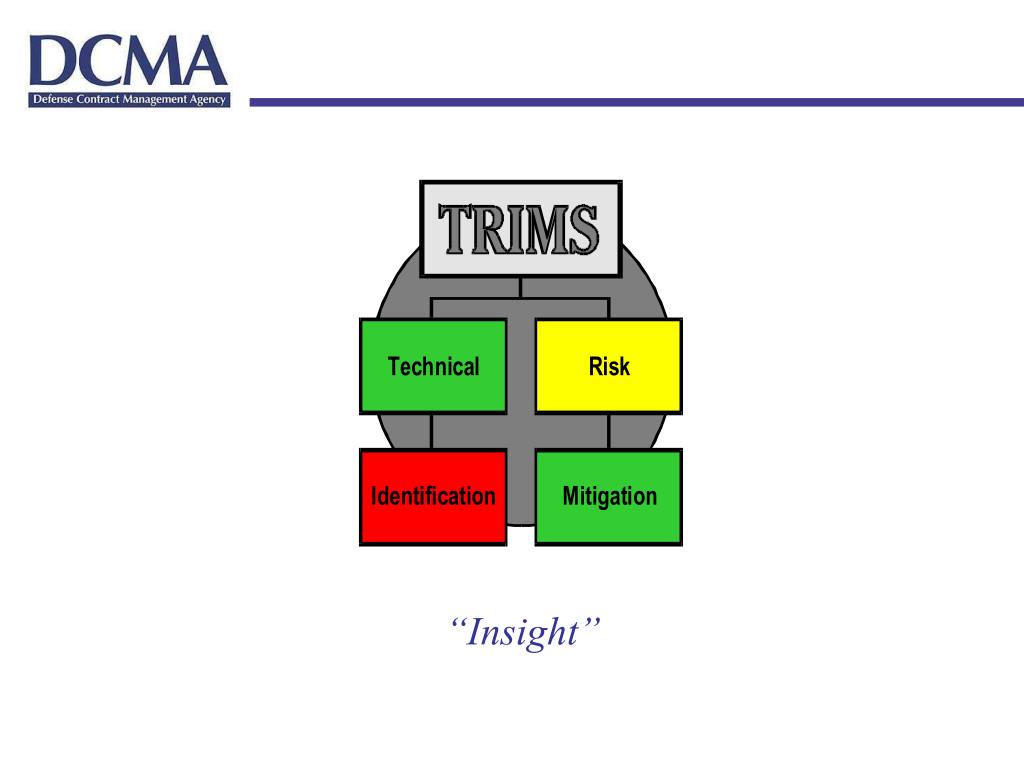 DCMA
Defense Contract Management Agency

TRIMS

Technical

Risk

Identification

Mitigation

“Insight”